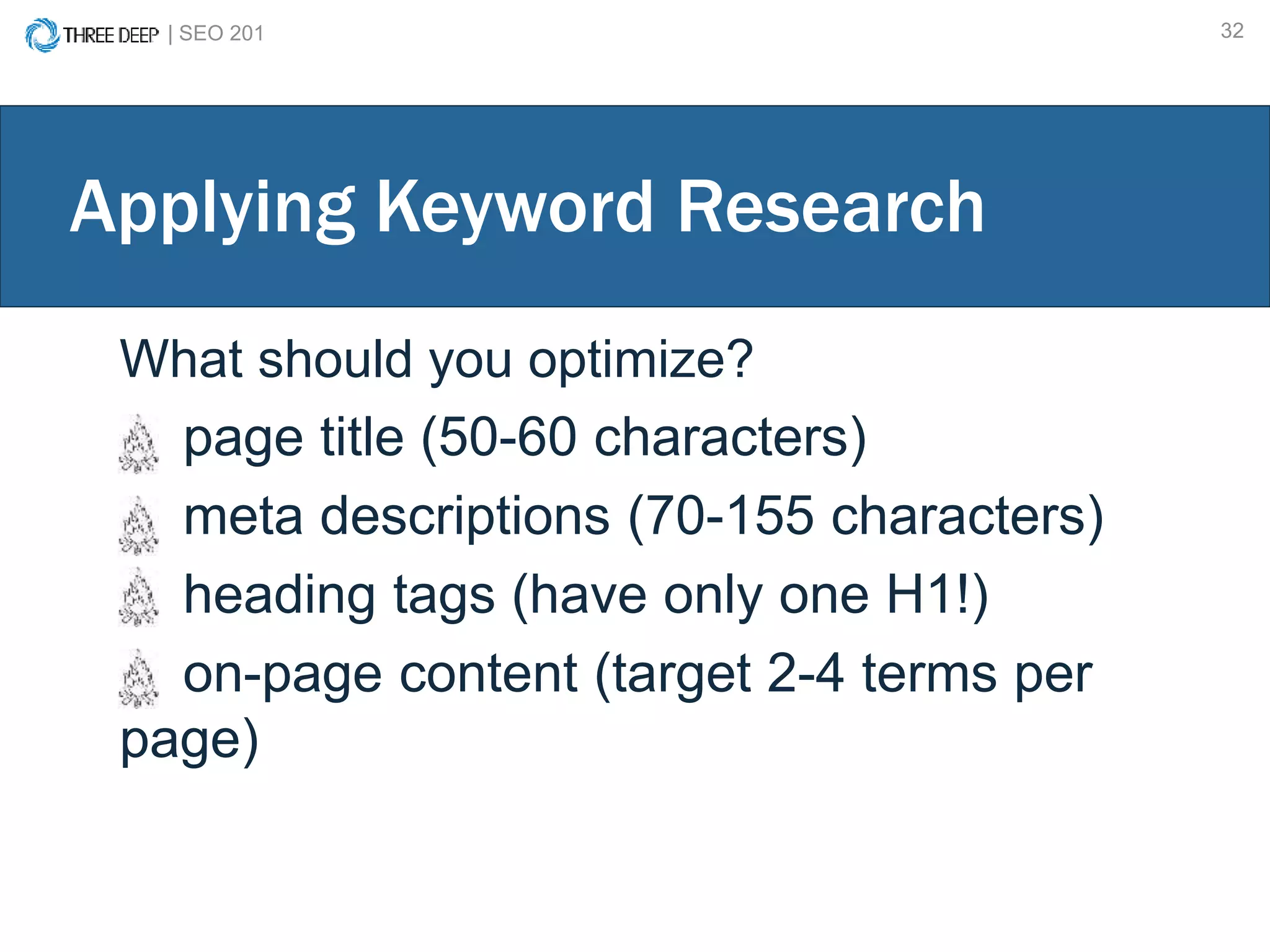 THREE DEEP | SEO 201

32

Applying Keyword Research

What should you optimize?

page title (50-60 characters)

meta descriptions (70-155 characters)

heading tags (have only one H1!)

on-page content (target 2-4 terms per page)